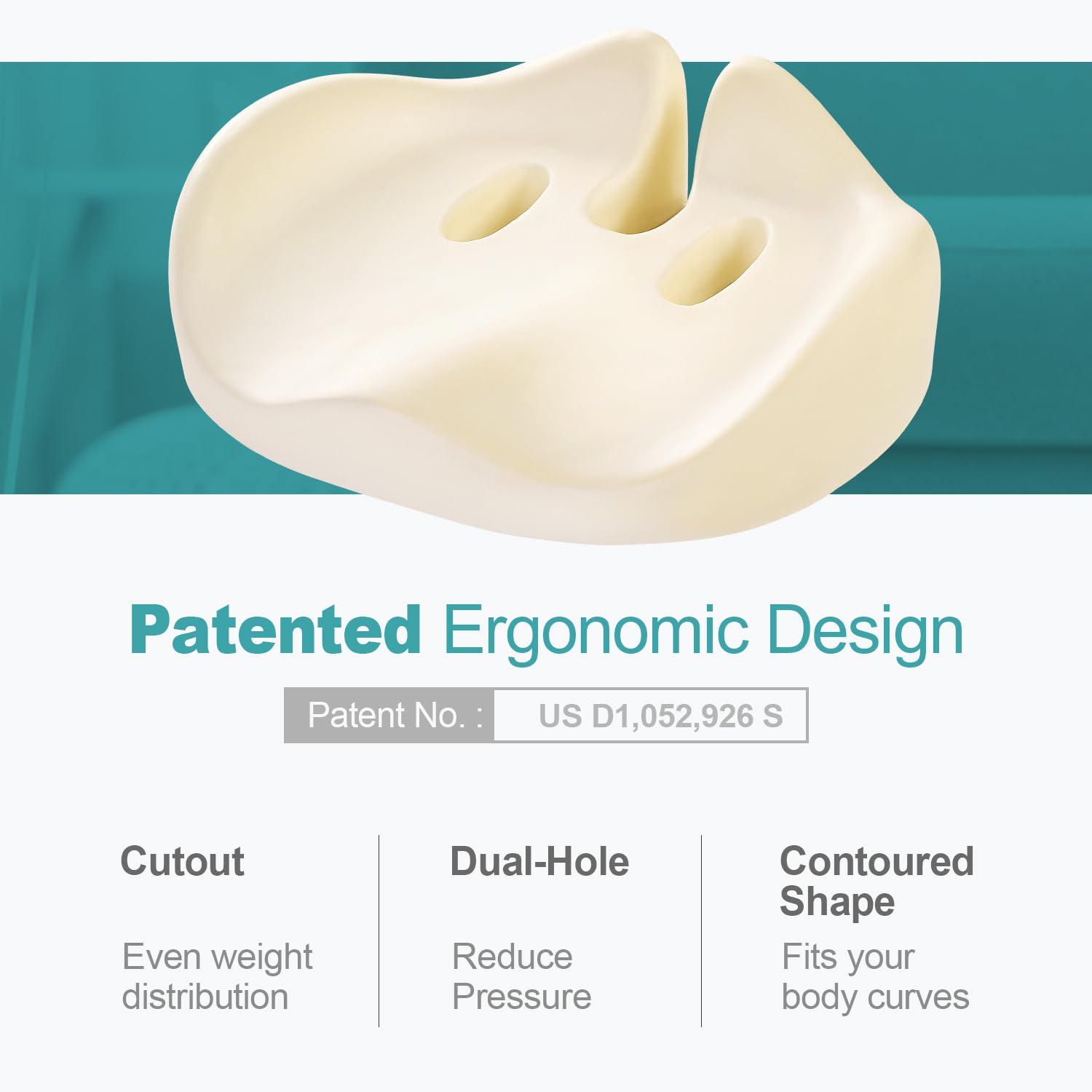 Patented Ergonomic Design

Patent No. : US D1,052,926 S

Cutout

Even weight distribution

Dual-Hole

Reduce Pressure

Contoured Shape

Fits your body curves